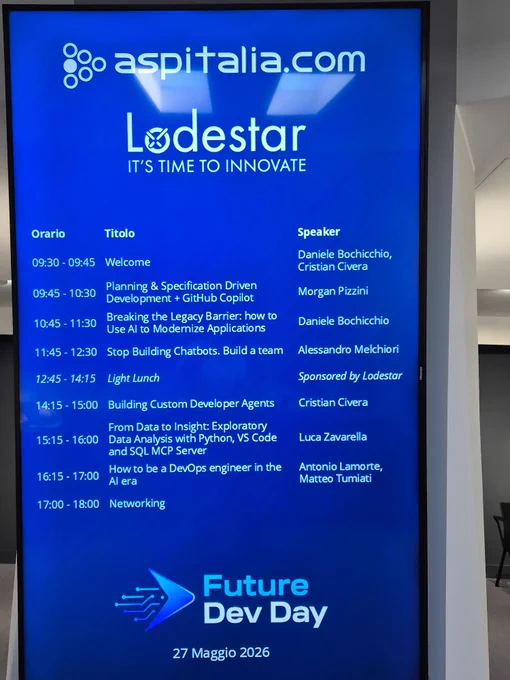 aspitalia.com

Lodestar
IT'S TIME TO INNOVATE

| Orario | Titolo | Speaker |
|---|---|---|
| 09:30 - 09:45 | Welcome | Daniele Bochicchio, Cristian Civera |
| 09:45 - 10:30 | Planning & Specification Driven Development + GitHub Copilot | Morgan Pizzini |
| 10:45 - 11:30 | Breaking the Legacy Barrier: how to Use AI to Modernize Applications | Daniele Bochicchio |
| 11:45 - 12:30 | Stop Building Chatbots. Build a team | Alessandro Melchiori |
| 12:45 - 14:15 | Light Lunch | Sponsored by Lodestar |
| 14:15 - 15:00 | Building Custom Developer Agents | Cristian Civera |
| 15:15 - 16:00 | From Data to Insight: Exploratory Data Analysis with Python, VS Code and SQL MCP Server | Luca Zavarella |
| 16:15 - 17:00 | How to be a DevOps engineer in the AI era | Antonio Lamorte, Matteo Tumiati |
| 17:00 - 18:00 | Networking | |

Future Dev Day

27 Maggio 2026